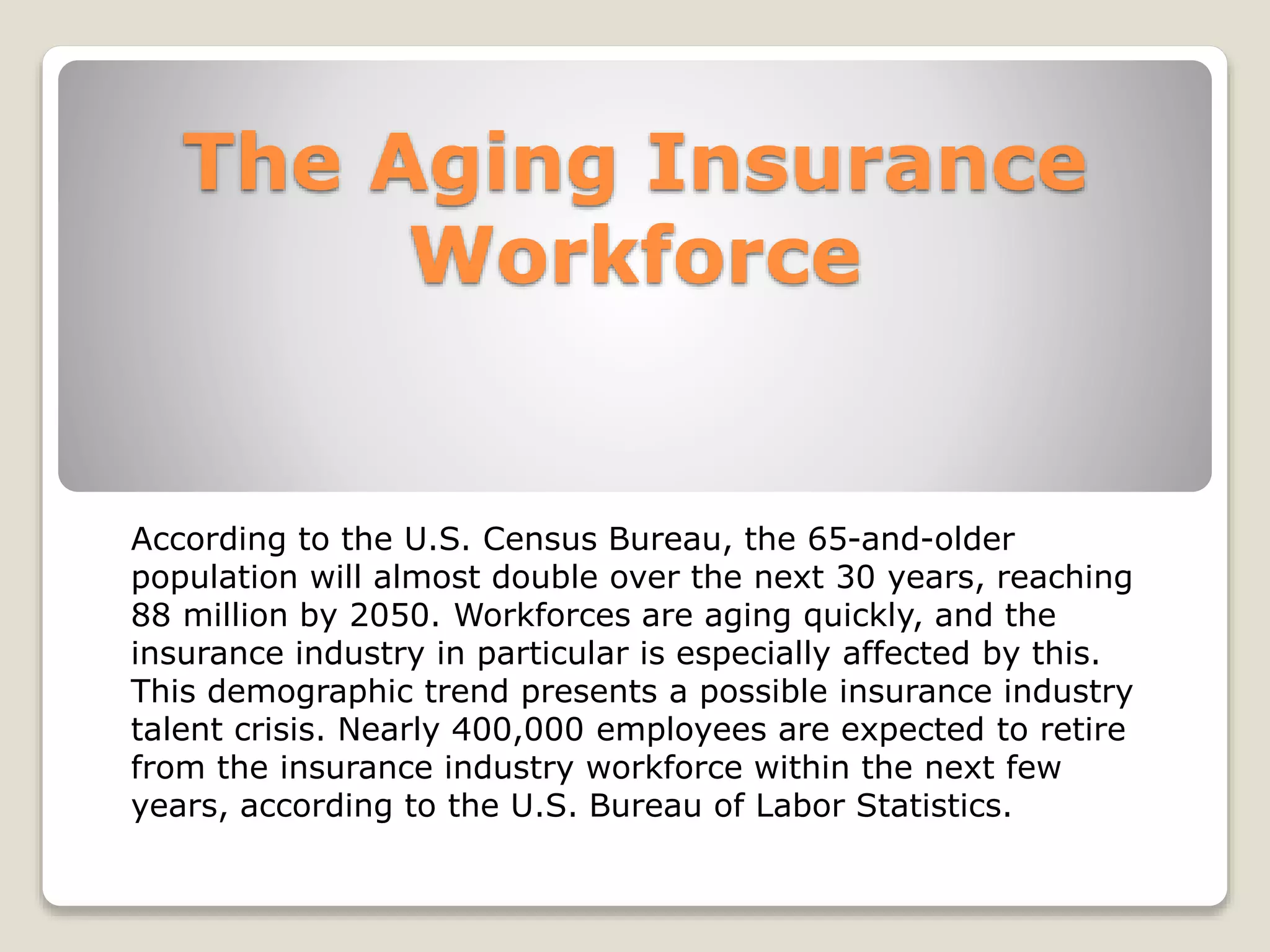 The Aging Insurance Workforce

According to the U.S. Census Bureau, the 65-and-older population will almost double over the next 30 years, reaching 88 million by 2050. Workforces are aging quickly, and the insurance industry in particular is especially affected by this. This demographic trend presents a possible insurance industry talent crisis. Nearly 400,000 employees are expected to retire from the insurance industry workforce within the next few years, according to the U.S. Bureau of Labor Statistics.